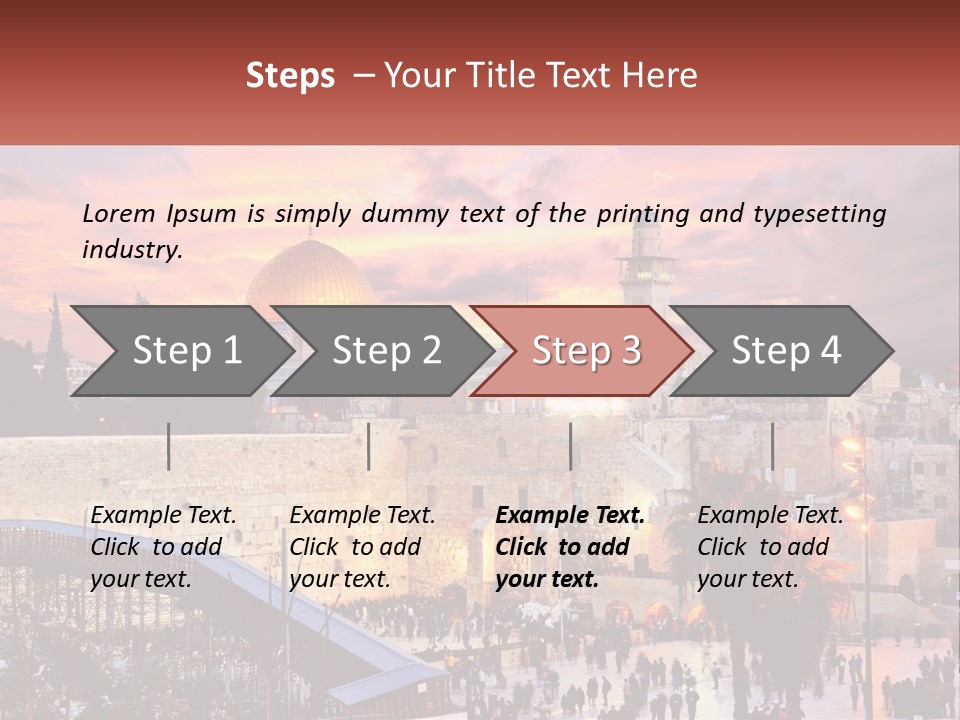 Steps – Your Title Text Here

Lorem Ipsum is simply dummy text of the printing and typesetting industry.

Step 1

Step 2

Step 3

Step 4

Example Text. Click to add your text.

Example Text. Click to add your text.

Example Text. Click to add your text.

Example Text. Click to add your text.